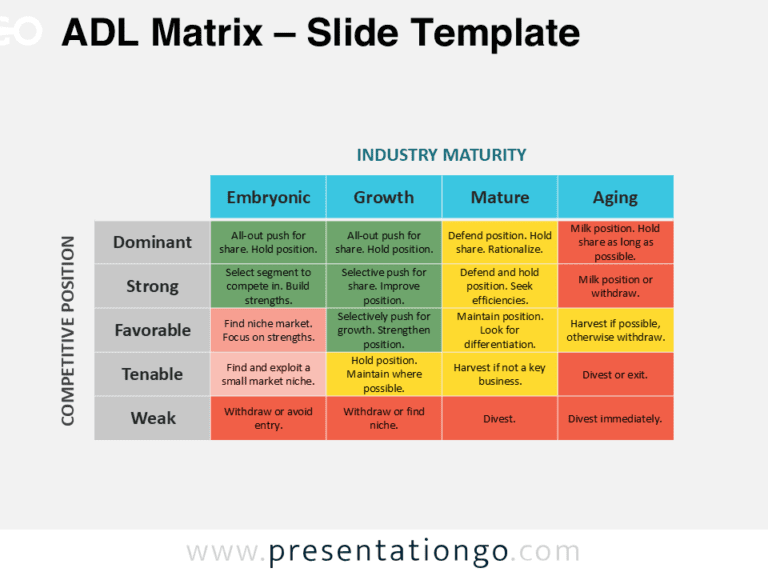 ADL Matrix – Slide Template

INDUSTRY MATURITY

COMPETITIVE POSITION

| | Embryonic | Growth | Mature | Aging |
|---|---|---|---|---|
| Dominant | All-out push for share. Hold position. | All-out push for share. Hold position. | Defend position. Hold share. Rationalize. | Milk position. Hold share as long as possible. |
| Strong | Select segment to compete in. Build strengths. | Selective push for share. Improve position. | Defend and hold position. Seek efficiencies. | Milk position or withdraw. |
| Favorable | Find niche market. Focus on strengths. | Selectively push for growth. Strengthen position. | Maintain position. Look for differentiation. | Harvest if possible, otherwise withdraw. |
| Tenable | Find and exploit a small market niche. | Hold position. Maintain where possible. | Harvest if not a key business. | Divest or exit. |
| Weak | Withdraw or avoid entry. | Withdraw or find niche. | Divest. | Divest immediately. |

www.presentationgo.com